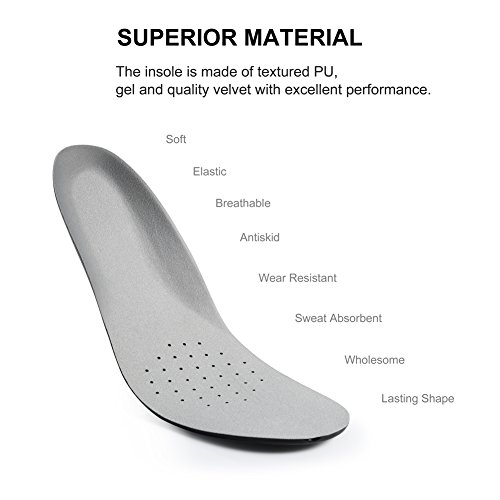 SUPERIOR MATERIAL

The insole is made of textured PU, gel and quality velvet with excellent performance.

Soft

Elastic

Breathable

Antiskid

Wear Resistant

Sweat Absorbent

Wholesome

Lasting Shape